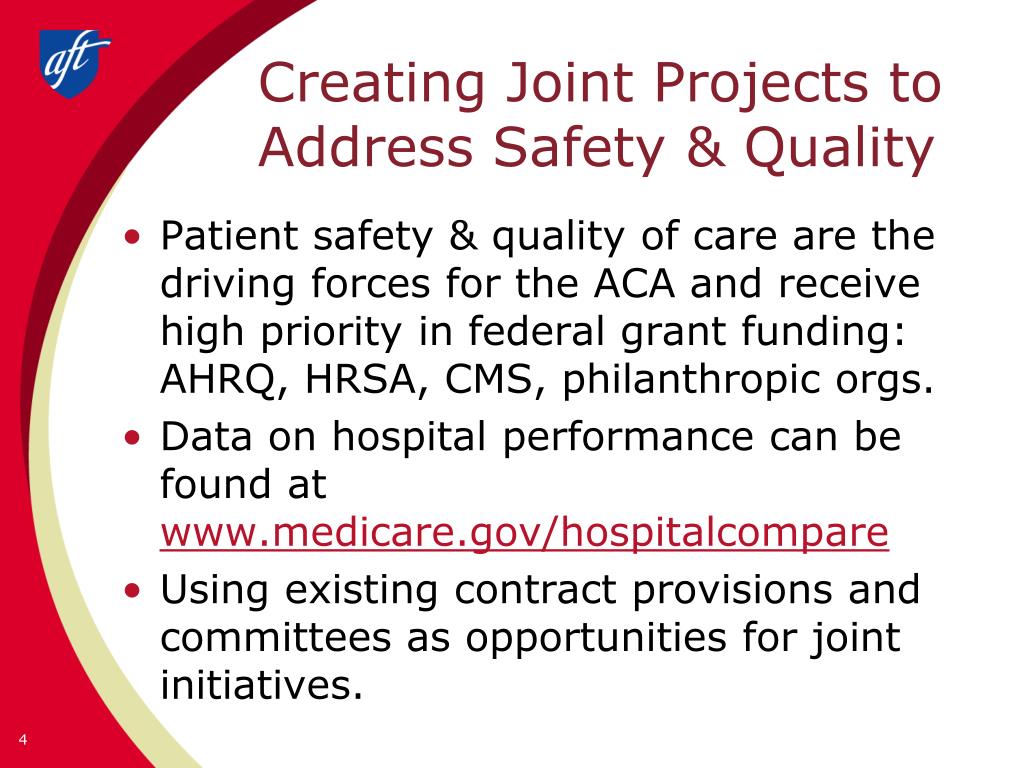 aft

Creating Joint Projects to Address Safety & Quality

• Patient safety & quality of care are the driving forces for the ACA and receive high priority in federal grant funding: AHRQ, HRSA, CMS, philanthropic orgs.
• Data on hospital performance can be found at www.medicare.gov/hospitalcompare
• Using existing contract provisions and committees as opportunities for joint initiatives.

4